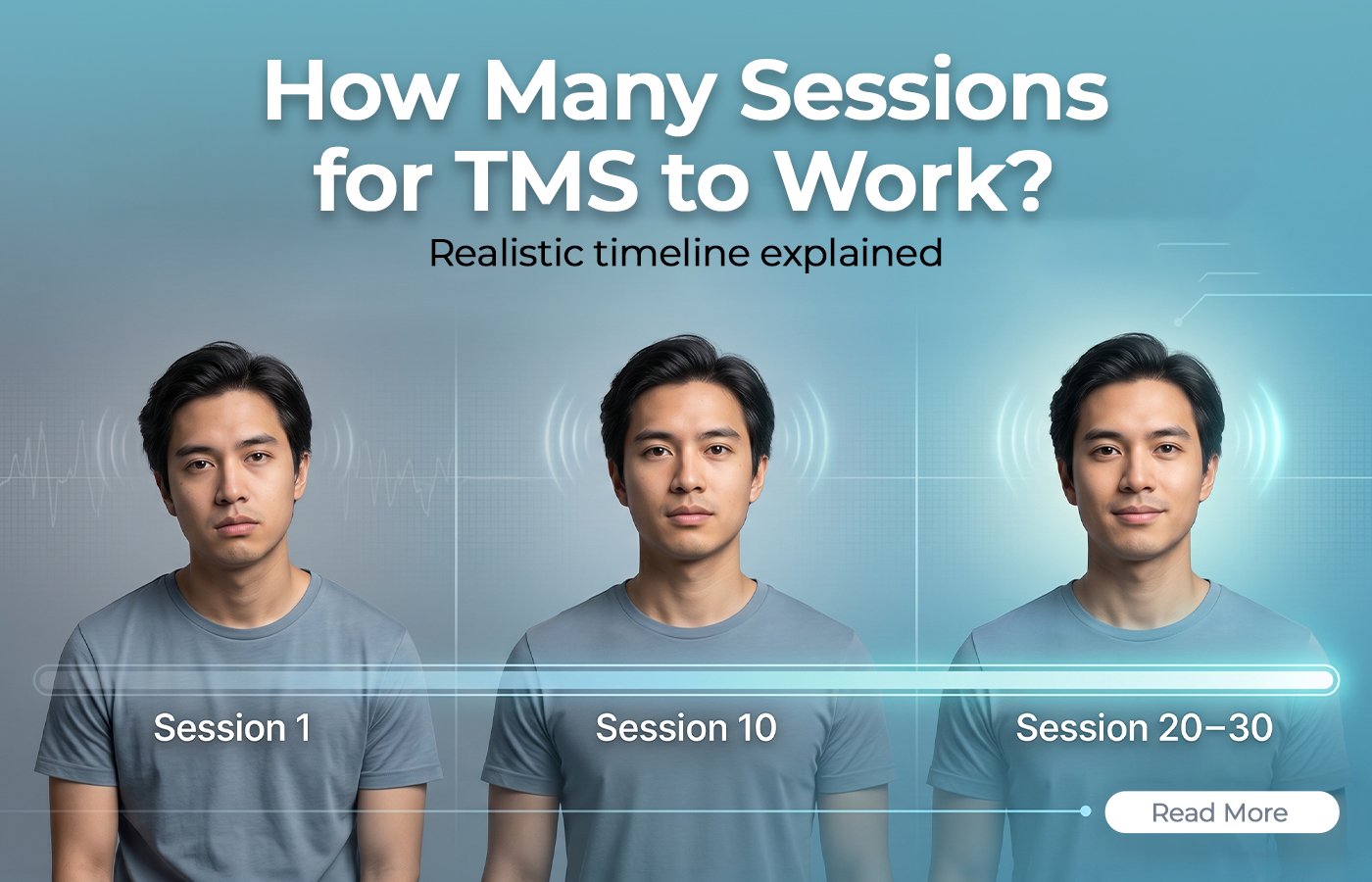 How Many Sessions for TMS to Work?

Realistic timeline explained

Session 1

Session 10

Session 20–30

Read More